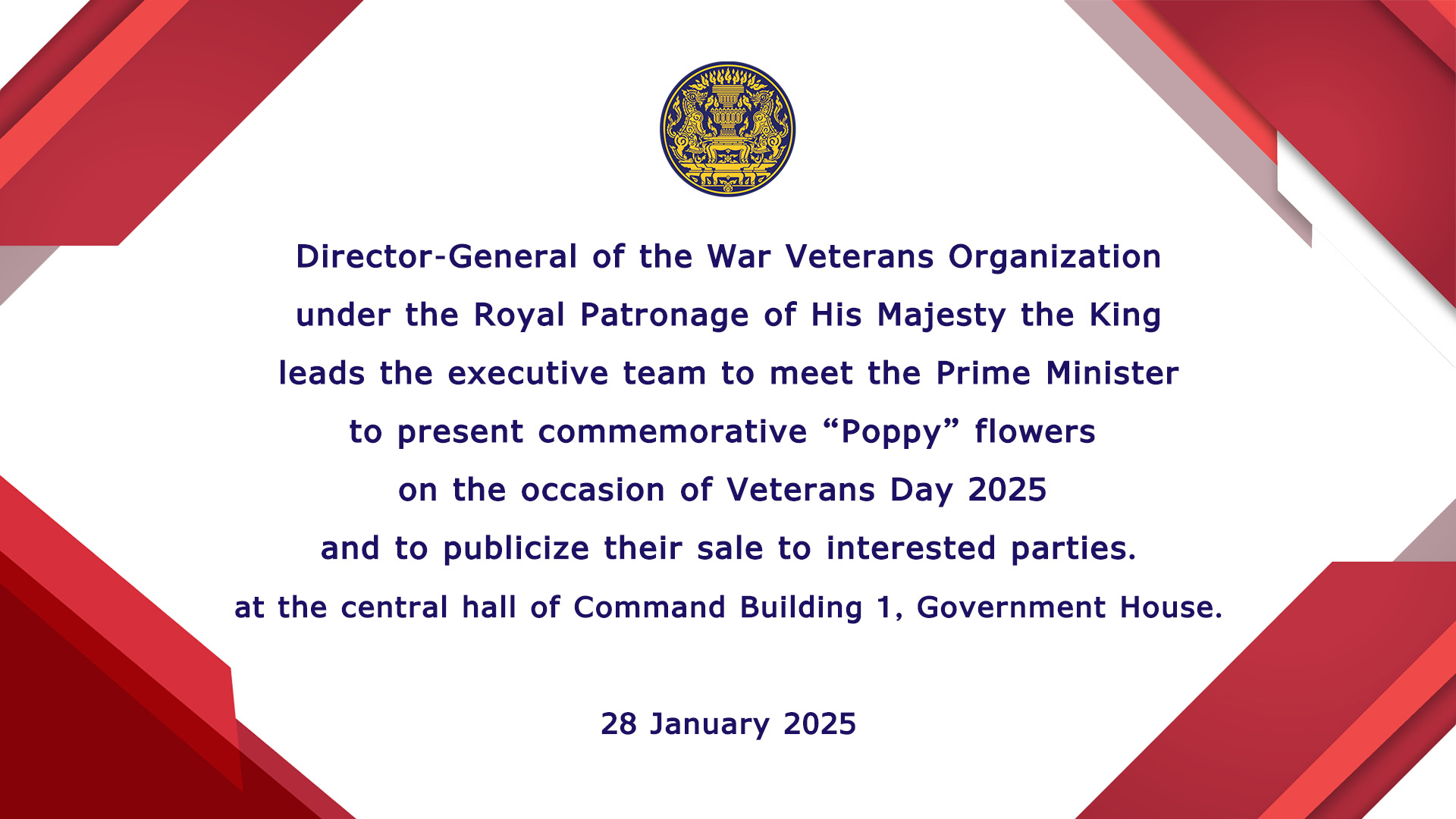 Director-General of the War Veterans Organization under the Royal Patronage of His Majesty the King leads the executive team to meet the Prime Minister to present commemorative “Poppy” flowers on the occasion of Veterans Day 2025 and to publicize their sale to interested parties. at the central hall of Command Building 1, Government House.

28 January 2025